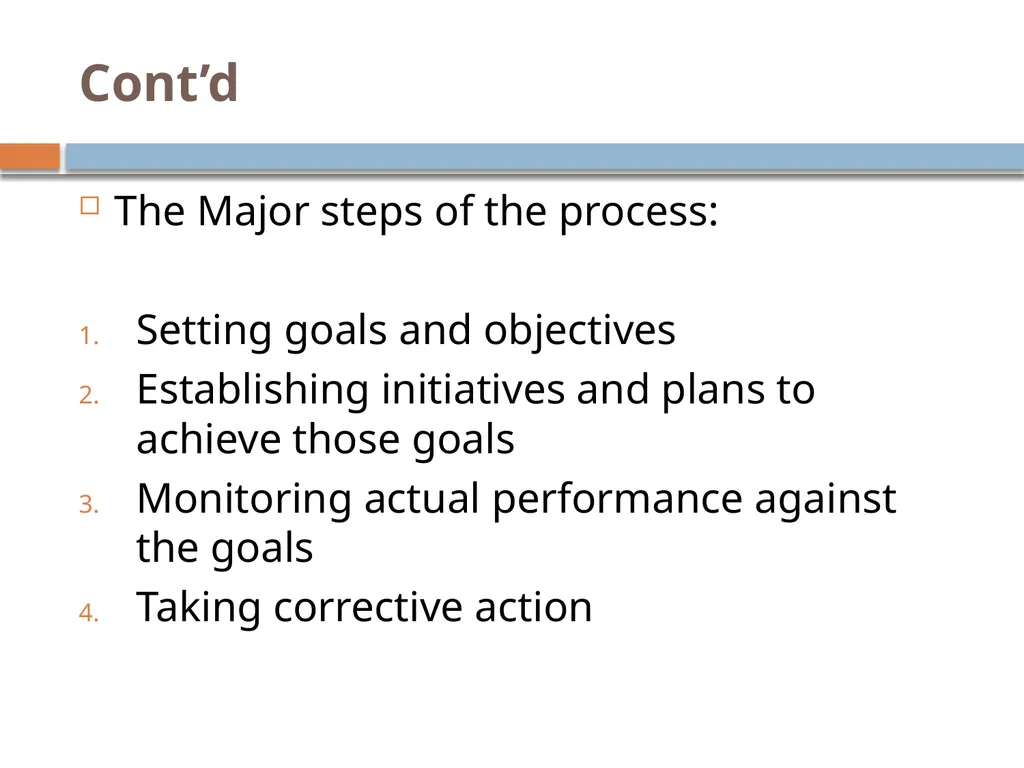 Cont’d

The Major steps of the process:

1. Setting goals and objectives
2. Establishing initiatives and plans to achieve those goals
3. Monitoring actual performance against the goals
4. Taking corrective action